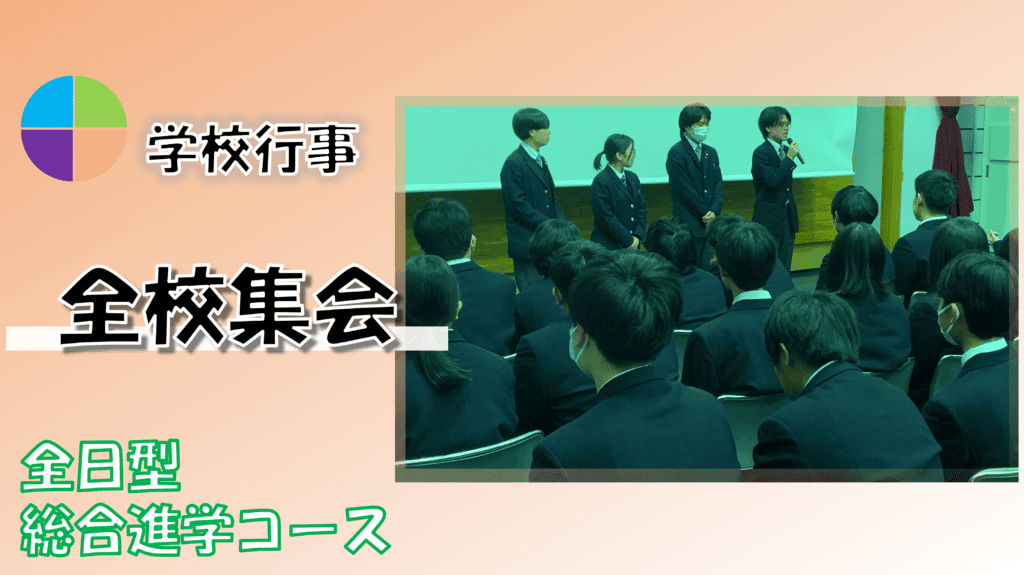 学校行事

全校集会

全日型
総合進学コース